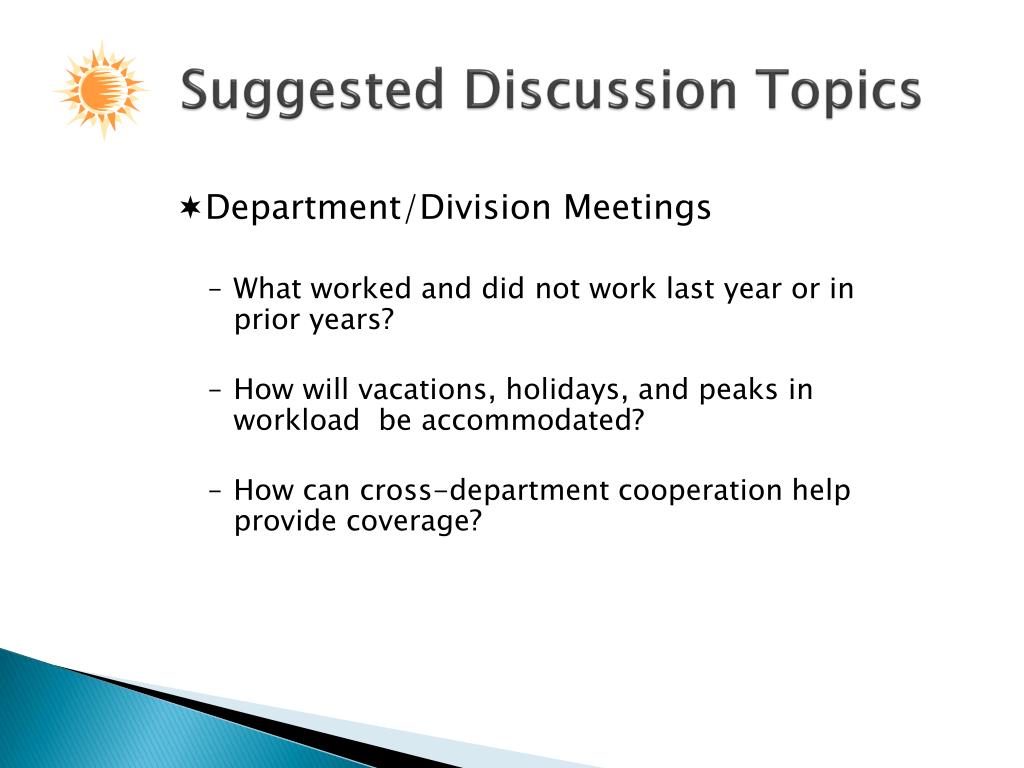 Suggested Discussion Topics

✶Department/Division Meetings

– What worked and did not work last year or in prior years?

– How will vacations, holidays, and peaks in workload be accommodated?

– How can cross-department cooperation help provide coverage?